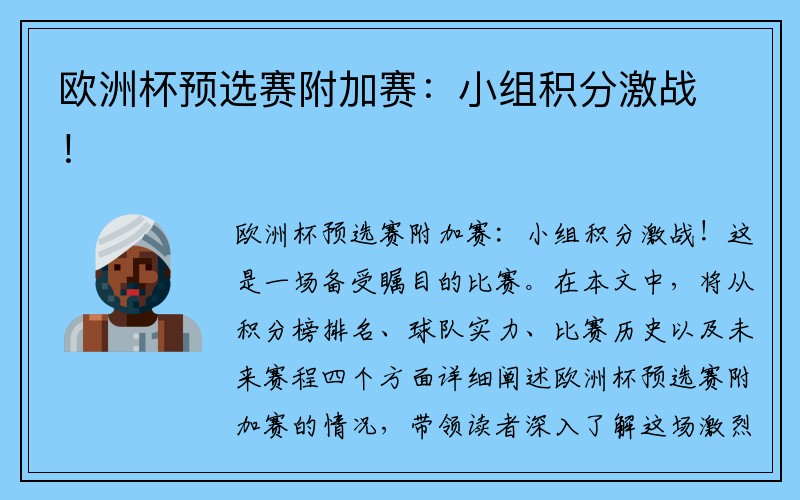 欧洲杯预选赛附加赛：小组积分激战！

欧洲杯预选赛附加赛：小组积分激战！这是一场备受瞩目的比赛。在本文中，将从积分榜排名、球队实力、比赛历史以及未来赛程四个方面详细阐述欧洲杯预选赛附加赛的情况，带领读者深入了解这场激烈